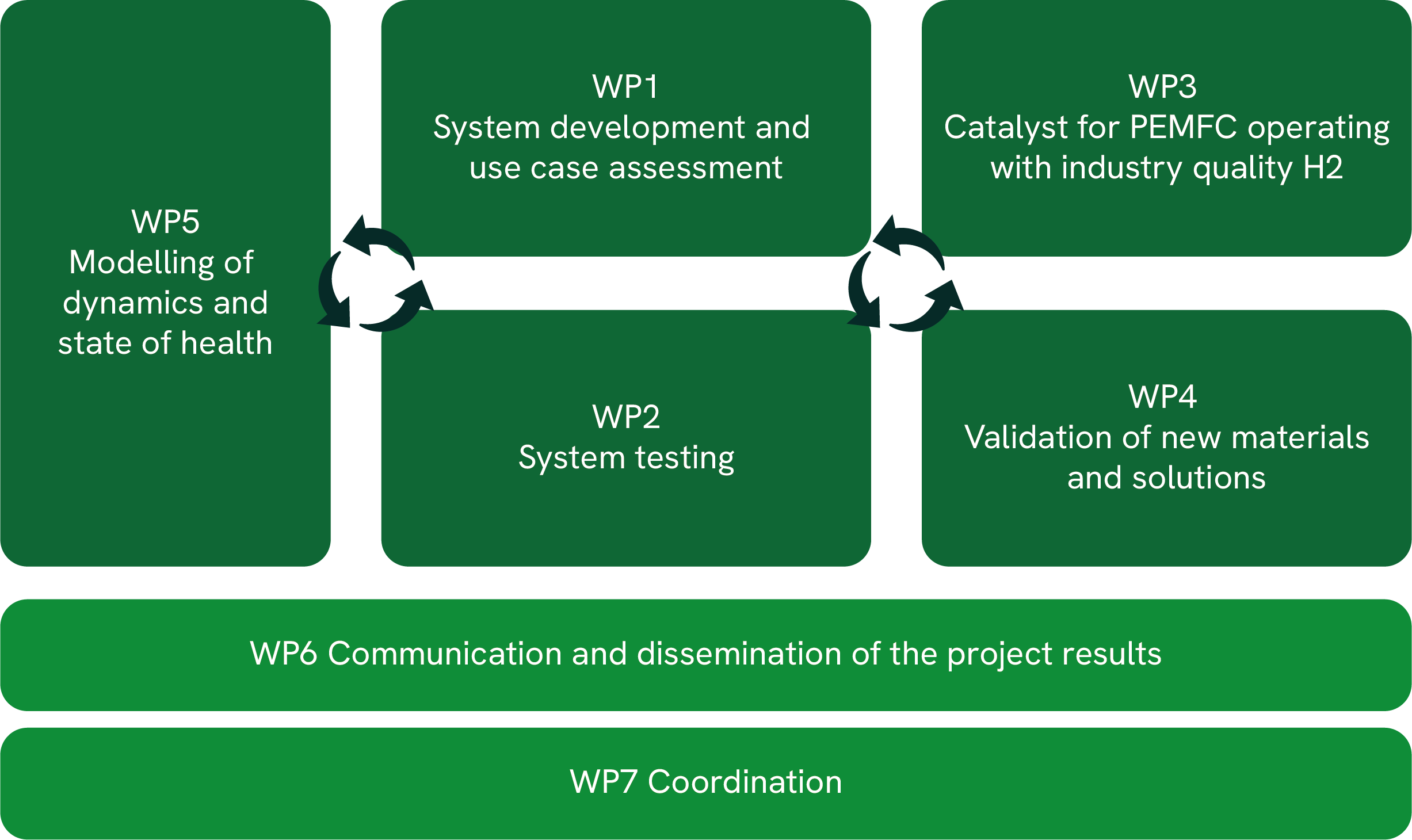 WP5
Modelling of dynamics and state of health

WP1
System development and use case assessment

WP2
System testing

WP3
Catalyst for PEMFC operating with industry quality H2

WP4
Validation of new materials and solutions

WP6 Communication and dissemination of the project results

WP7 Coordination